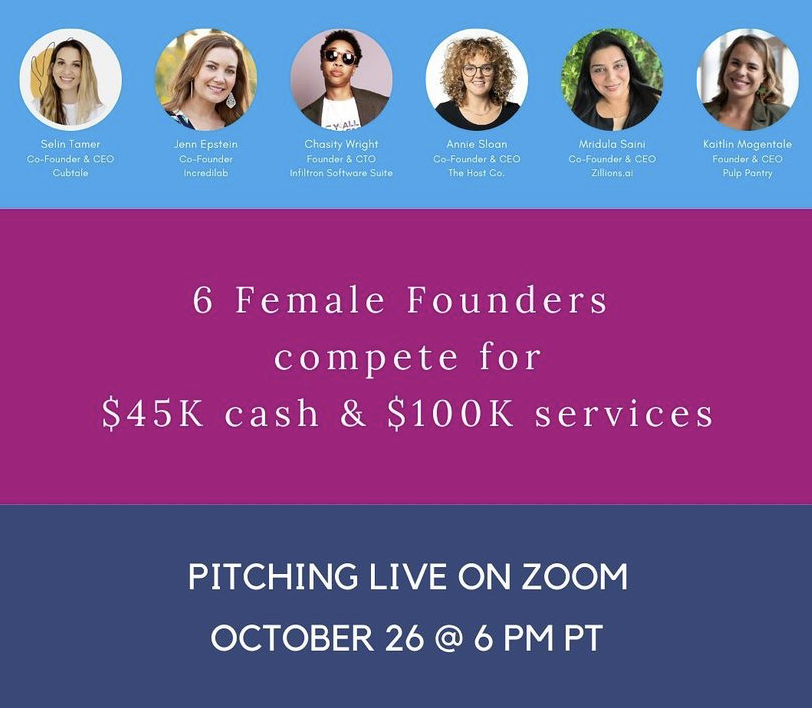 Selin Tamer
Co-Founder & CEO
Cubtale

Jenn Epstein
Co-Founder
Incredilab

Chasity Wright
Founder & CTO
Infiltron Software Suite

Annie Sloan
Co-Founder & CEO
The Host Co.

Mridula Saini
Co-Founder & CEO
Zillions.ai

Kaitlin Mogentale
Founder & CEO
Pulp Pantry

6 Female Founders compete for $45K cash & $100K services

PITCHING LIVE ON ZOOM

OCTOBER 26 @ 6 PM PT